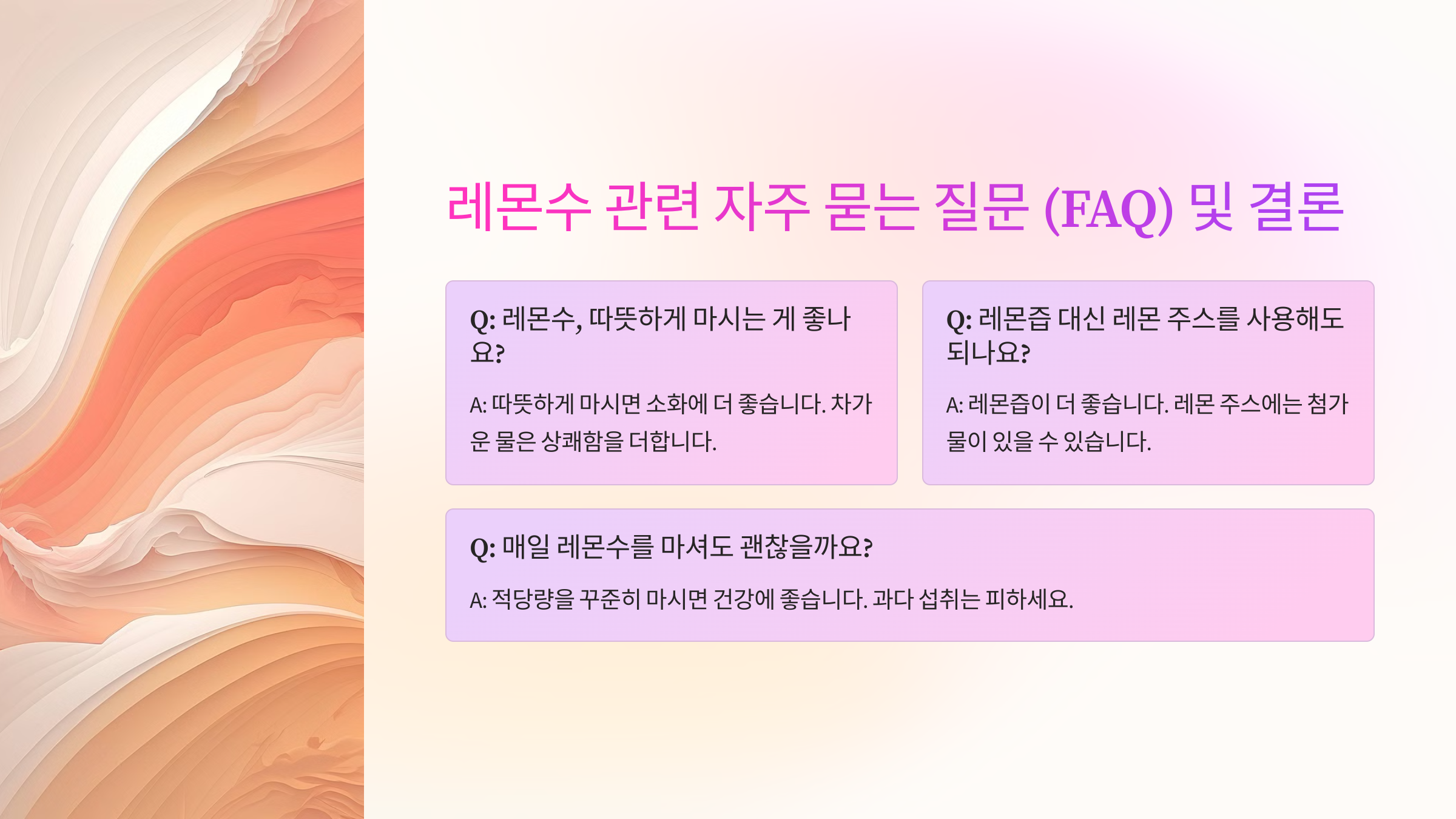 레몬수 관련 자주 묻는 질문 (FAQ) 및 결론

Q: 레몬수, 따뜻하게 마시는 게 좋나요?

A: 따뜻하게 마시면 소화에 더 좋습니다. 차가운 물은 상쾌함을 더합니다.

Q: 레몬즙 대신 레몬 주스를 사용해도 되나요?

A: 레몬즙이 더 좋습니다. 레몬 주스에는 첨가물이 있을 수 있습니다.

Q: 매일 레몬수를 마셔도 괜찮을까요?

A: 적당량을 꾸준히 마시면 건강에 좋습니다. 과다 섭취는 피하세요.